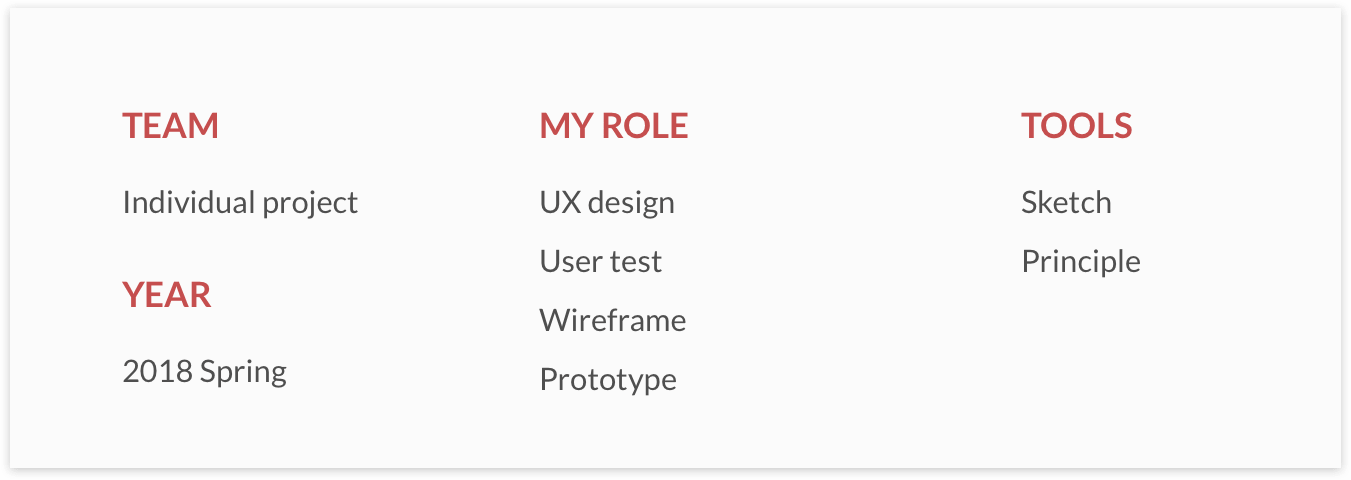 TEAM

Individual project

YEAR

2018 Spring

MY ROLE

UX design

User test

Wireframe

Prototype

TOOLS

Sketch

Principle